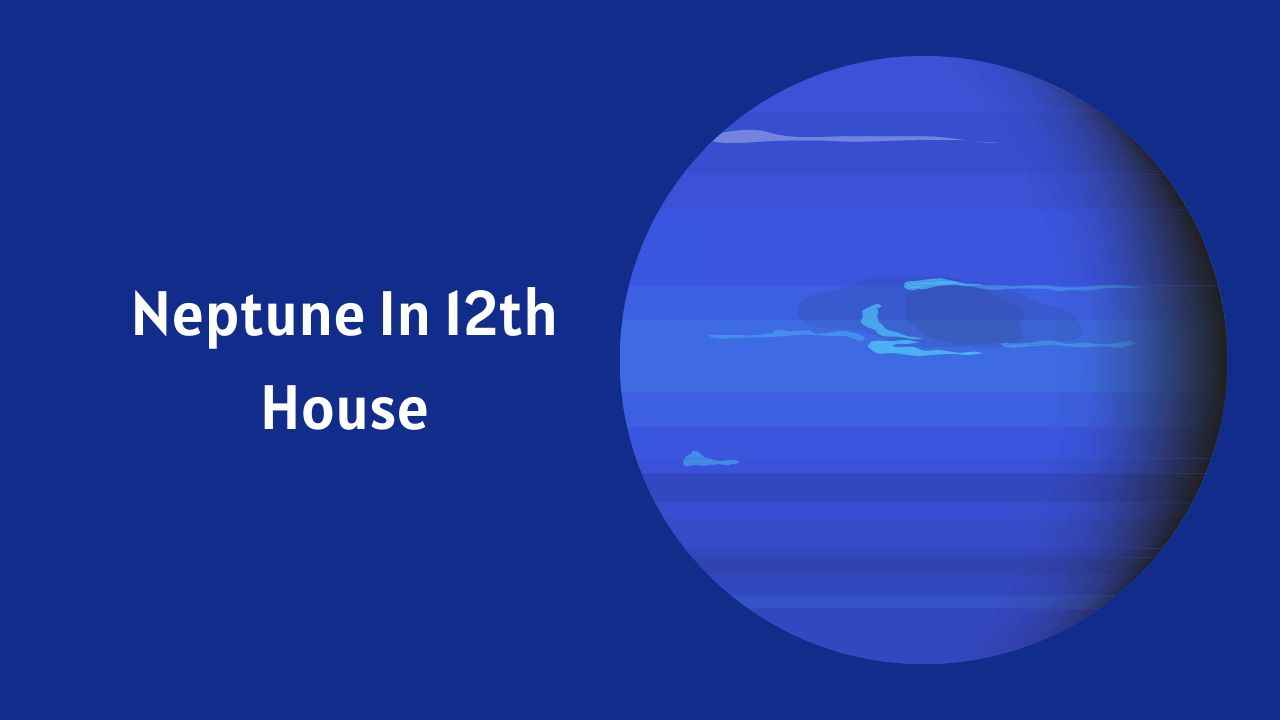 Neptune In 12th House